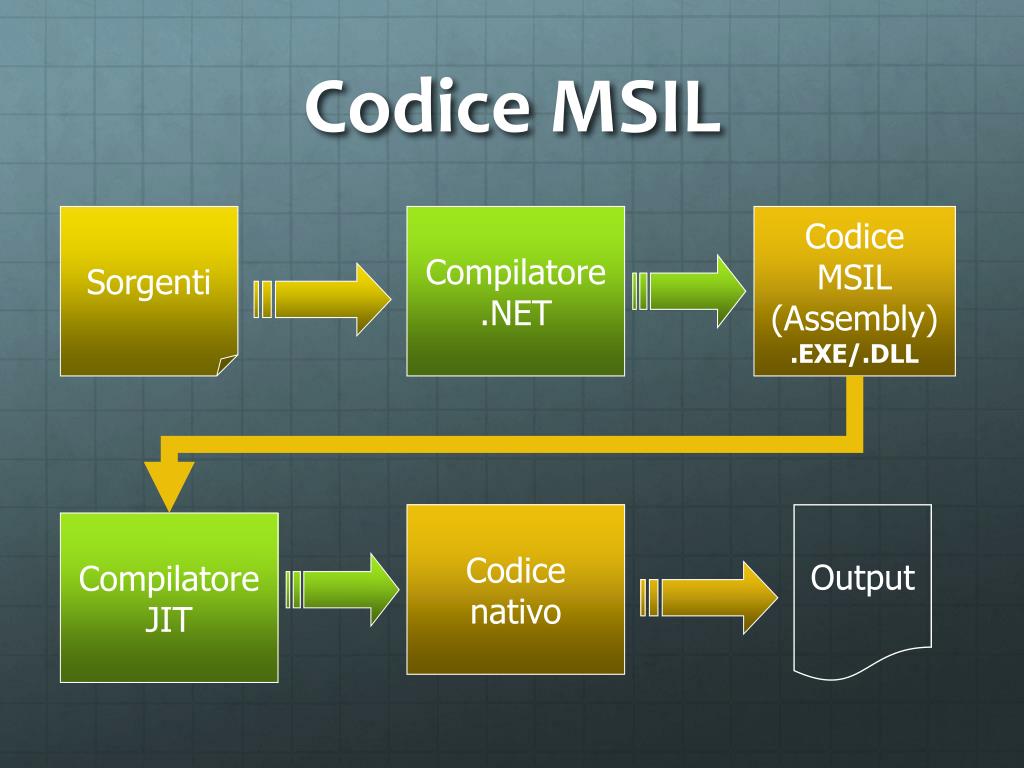 Codice MSIL

Sorgenti

Compilatore .NET

Codice MSIL (Assembly) .EXE/.DLL

Compilatore JIT

Codice nativo

Output